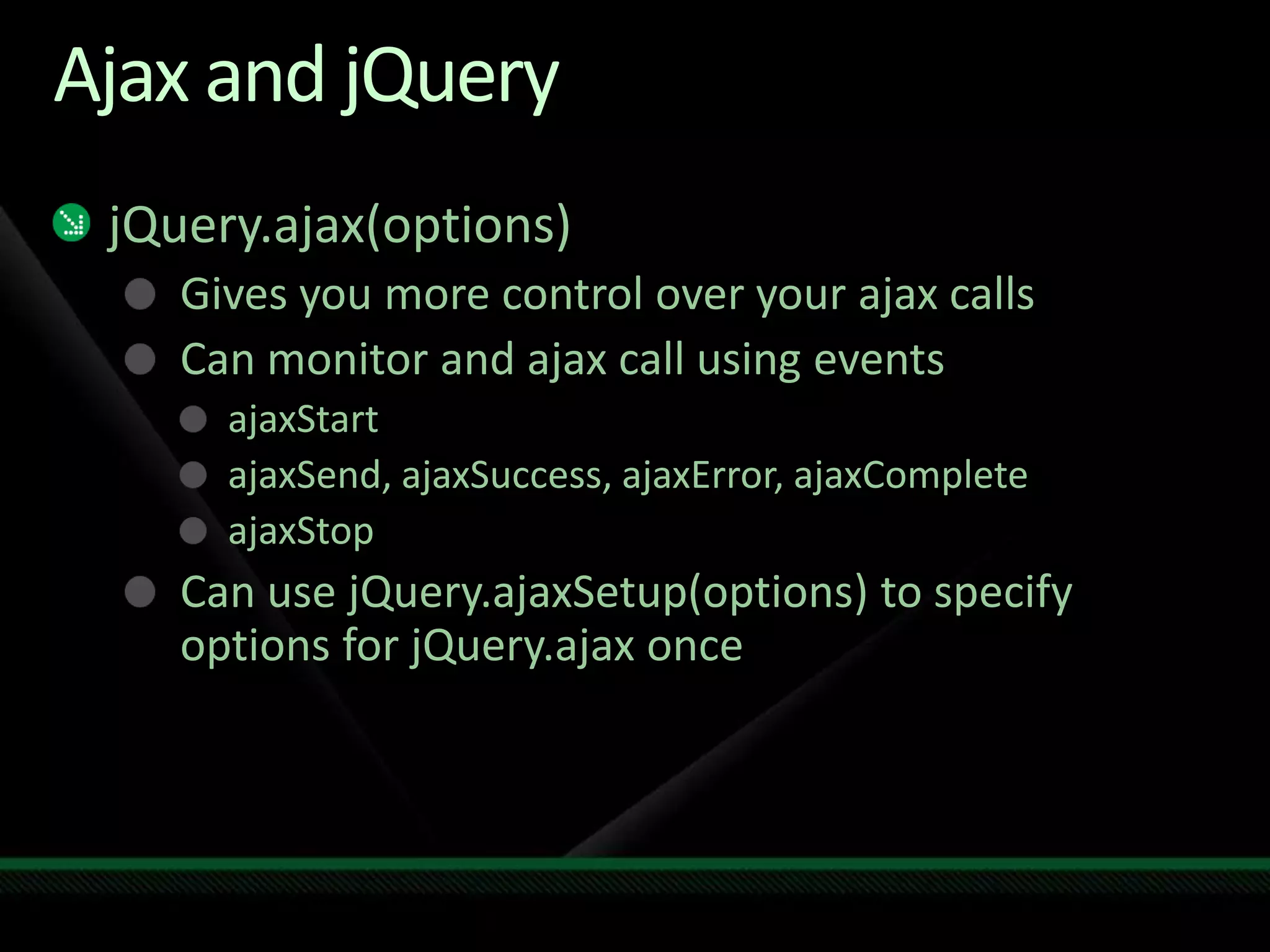 Ajax and jQuery

jQuery.ajax(options)

Gives you more control over your ajax calls

Can monitor and ajax call using events

ajaxStart

ajaxSend, ajaxSuccess, ajaxError, ajaxComplete

ajaxStop

Can use jQuery.ajaxSetup(options) to specify options for jQuery.ajax once